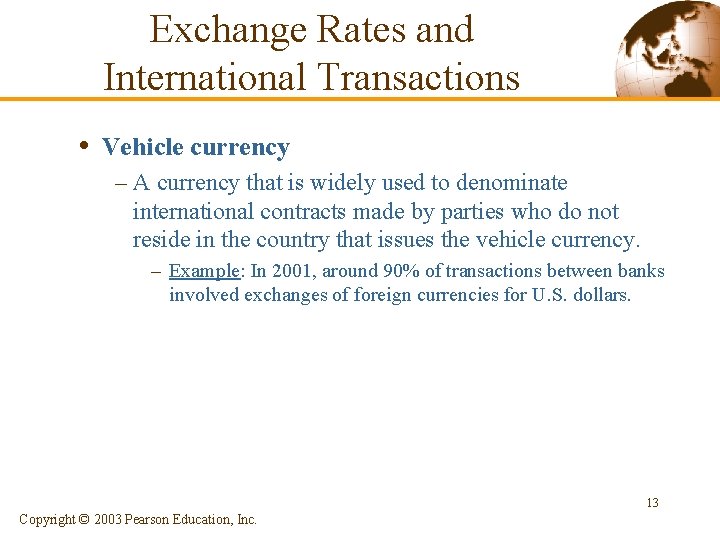 Exchange Rates and International Transactions

• Vehicle currency

– A currency that is widely used to denominate international contracts made by parties who do not reside in the country that issues the vehicle currency.

– Example: In 2001, around 90% of transactions between banks involved exchanges of foreign currencies for U.S. dollars.

13

Copyright © 2003 Pearson Education, Inc.